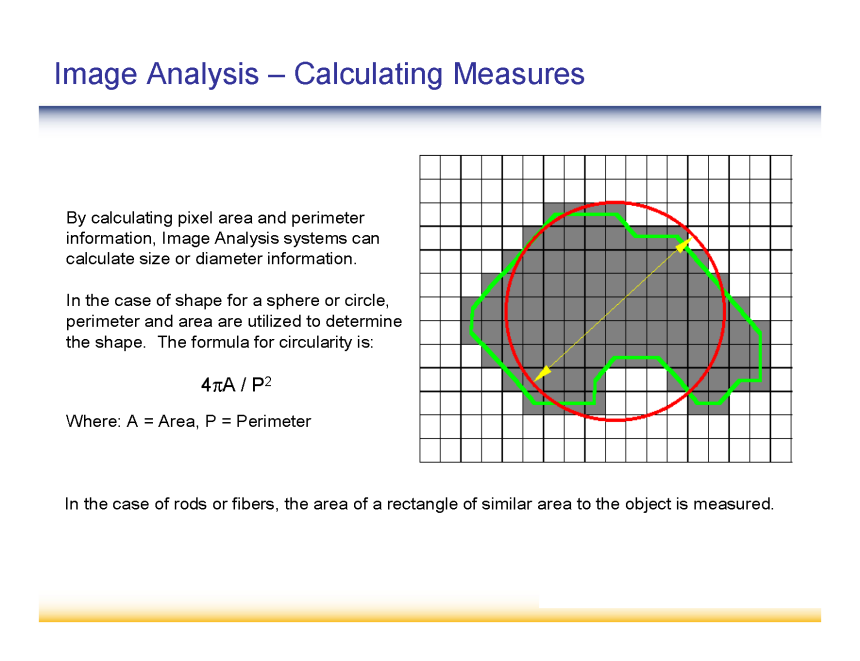 Image Analysis – Calculating Measures

By calculating pixel area and perimeter information, Image Analysis systems can calculate size or diameter information.

In the case of shape for a sphere or circle, perimeter and area are utilized to determine the shape. The formula for circularity is:

$4\pi A / P^2$

Where: A = Area, P = Perimeter

In the case of rods or fibers, the area of a rectangle of similar area to the object is measured.